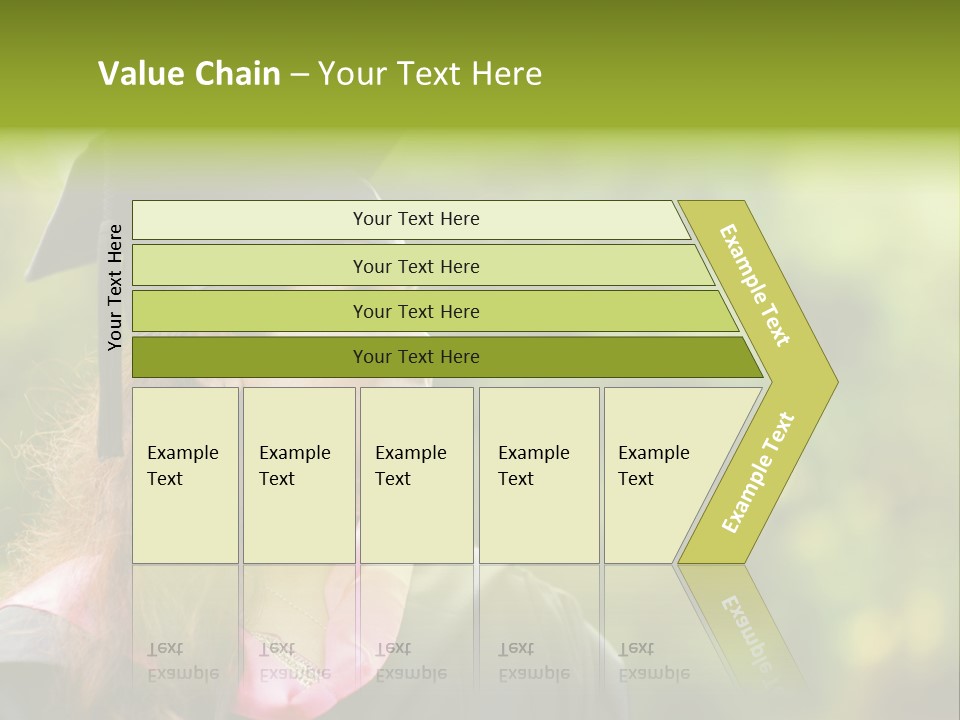 Value Chain – Your Text Here

Your Text Here

Your Text Here

Your Text Here

Your Text Here

Your Text Here

Example Text

Example Text

Example Text

Example Text

Example Text

Example Text

Example Text